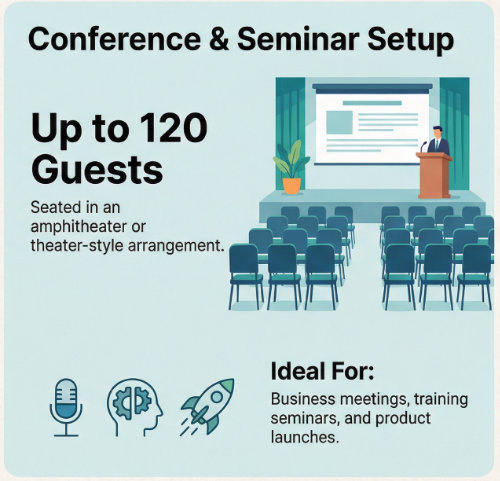 Conference & Seminar Setup

Up to 120 Guests

Seated in an amphitheater or theater-style arrangement.

Ideal For:

Business meetings, training seminars, and product launches.